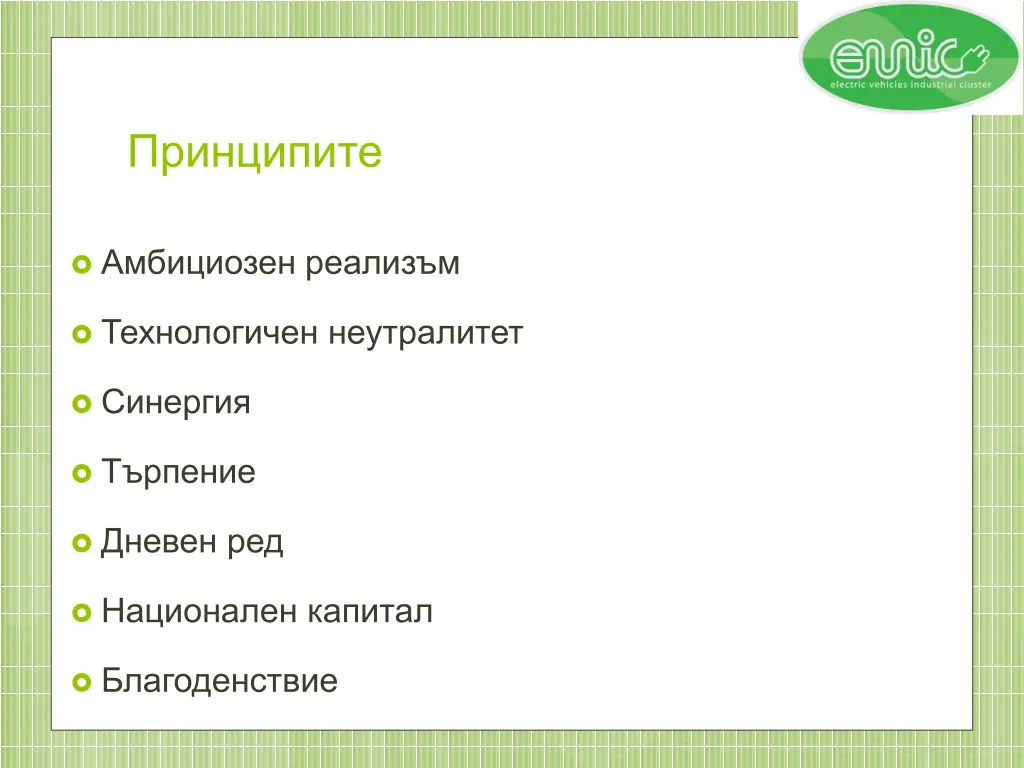 evic
electric vehicles industrial cluster

Принципите

Амбициозен реализъм

Технологичен неутралитет

Синергия

Търпение

Дневен ред

Национален капитал

Благоденствие